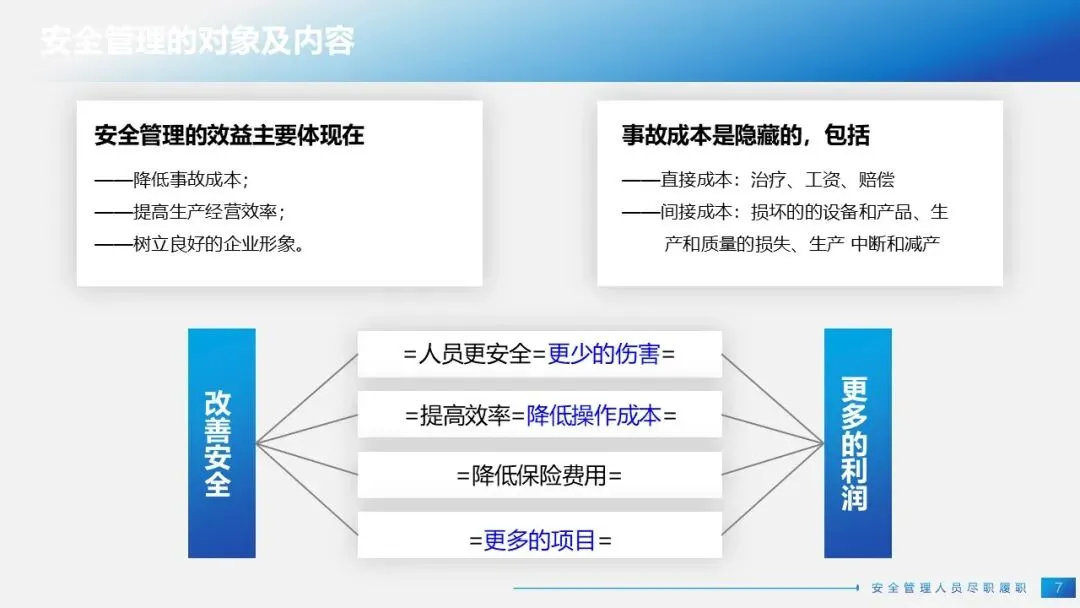 安全管理的对象及内容

安全管理的效益主要体现在

——降低事故成本；
——提高生产经营效率；
——树立良好的企业形象。

事故成本是隐藏的，包括

——直接成本：治疗、工资、赔偿
——间接成本：损坏的的设备和产品、生产和质量的损失、生产 中断和减产

改善安全

=人员更安全=更少的伤害=

=提高效率=降低操作成本=

=降低保险费用=

=更多的项目=

更多的利润

安全管理人员尽职履职

7